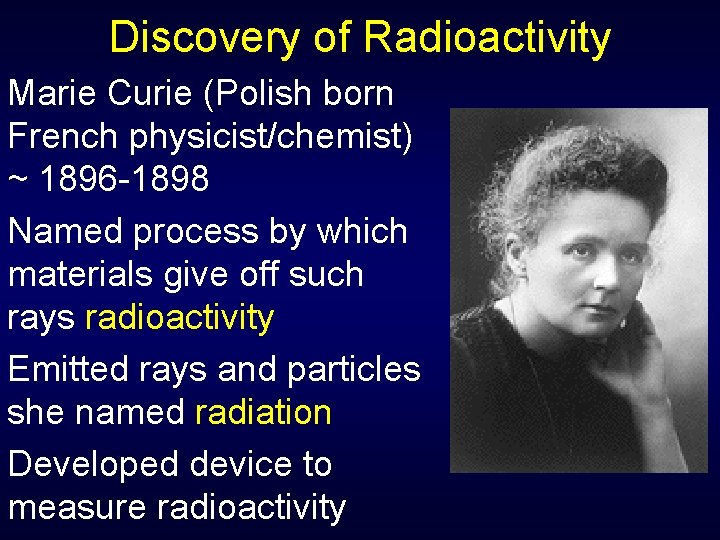 Discovery of Radioactivity

Marie Curie (Polish born French physicist/chemist) ~ 1896-1898

Named process by which materials give off such rays radioactivity

Emitted rays and particles she named radiation

Developed device to measure radioactivity